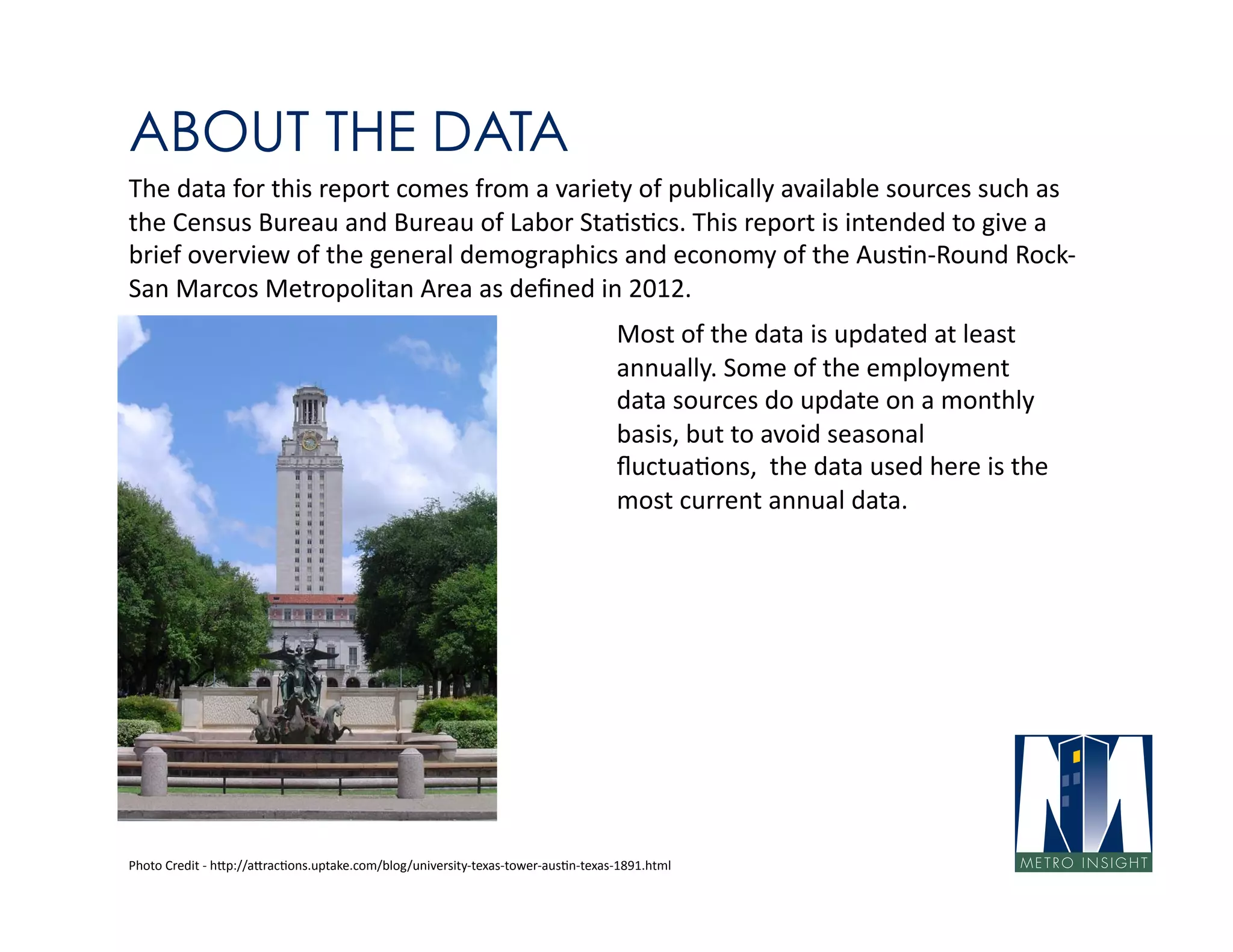 ABOUT THE DATA

The data for this report comes from a variety of publically available sources such as the Census Bureau and Bureau of Labor Statistics. This report is intended to give a brief overview of the general demographics and economy of the Austin-Round Rock-San Marcos Metropolitan Area as defined in 2012.

Most of the data is updated at least annually. Some of the employment data sources do update on a monthly basis, but to avoid seasonal fluctuations, the data used here is the most current annual data.

Photo Credit - http://attractions.uptake.com/blog/university-texas-tower-austin-texas-1891.html

METRO INSIGHT